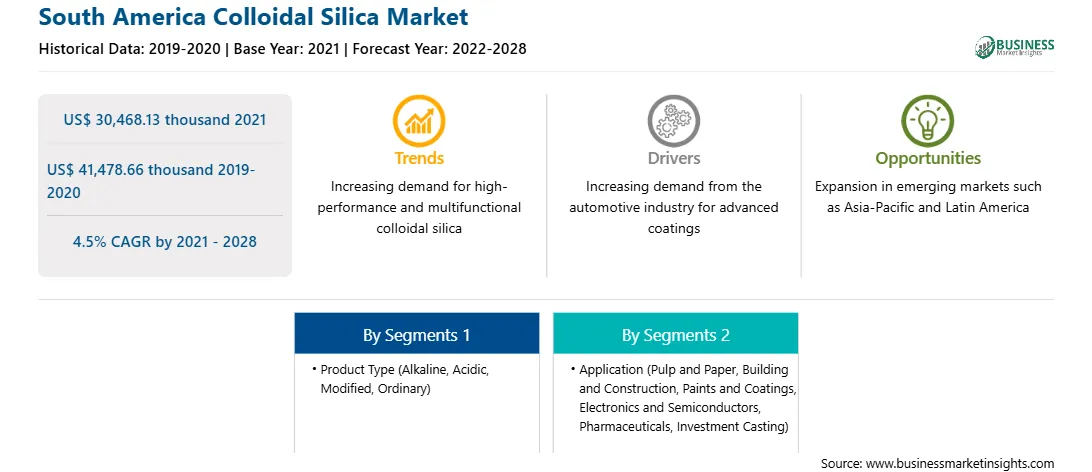 South America Colloidal Silica Market

Historical Data: 2019-2020 | Base Year: 2021 | Forecast Year: 2022-2028

BUSINESS Market Insights

US$ 30,468.13 thousand 2021

US$ 41,478.66 thousand 2019-2020

4.5% CAGR by 2021 - 2028

Trends

Increasing demand for high-performance and multifunctional colloidal silica

Drivers

Increasing demand from the automotive industry for advanced coatings

Opportunities

Expansion in emerging markets such as Asia-Pacific and Latin America

By Segments 1

• Product Type (Alkaline, Acidic, Modified, Ordinary)

By Segments 2

• Application (Pulp and Paper, Building and Construction, Paints and Coatings, Electronics and Semiconductors, Pharmaceuticals, Investment Casting)

Source: www.businessmarketinsights.com